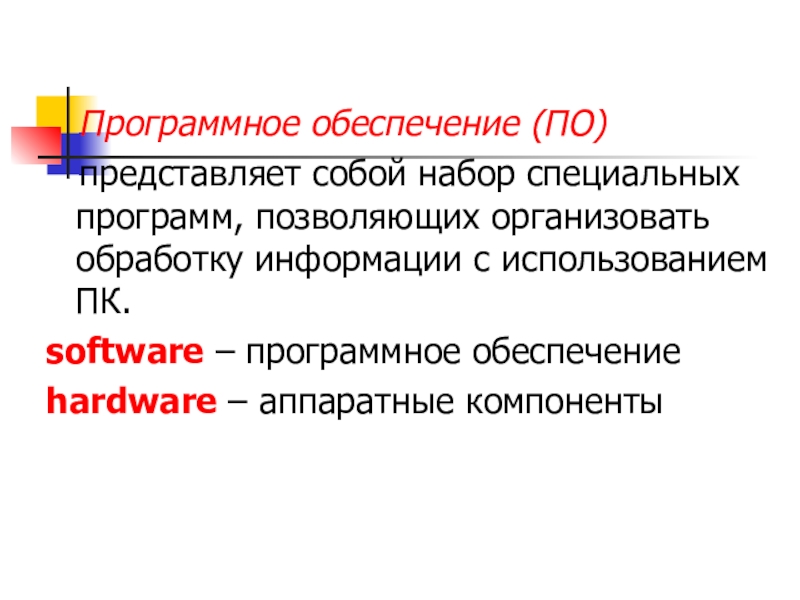 Программное обеспечение (ПО) представляет собой набор специальных программ, позволяющих организовать обработку информации с использованием ПК.

software – программное обеспечение

hardware – аппаратные компоненты